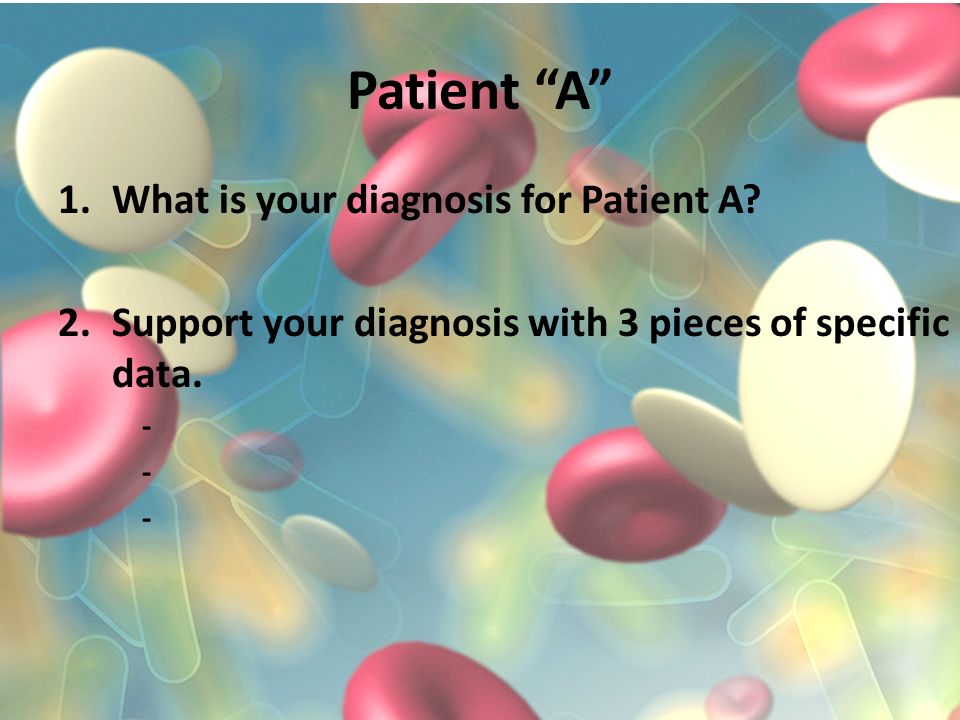 Patient “A”

1. What is your diagnosis for Patient A?

2. Support your diagnosis with 3 pieces of specific data.

-
-
-